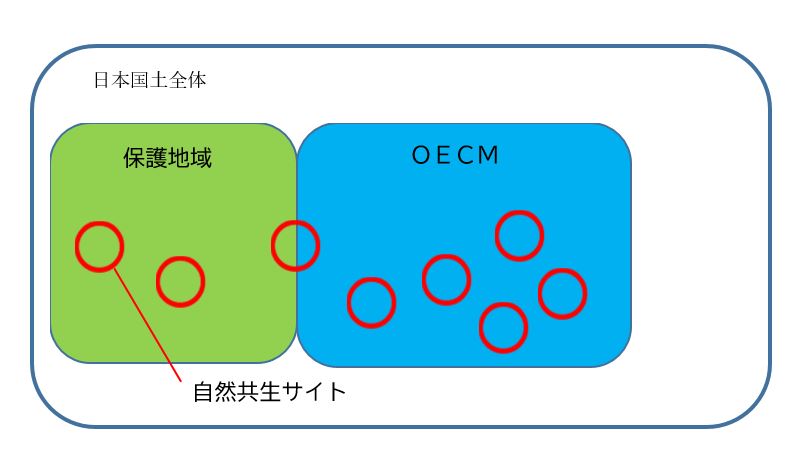 日本国土全体

保護地域

OECM

自然共生サイト